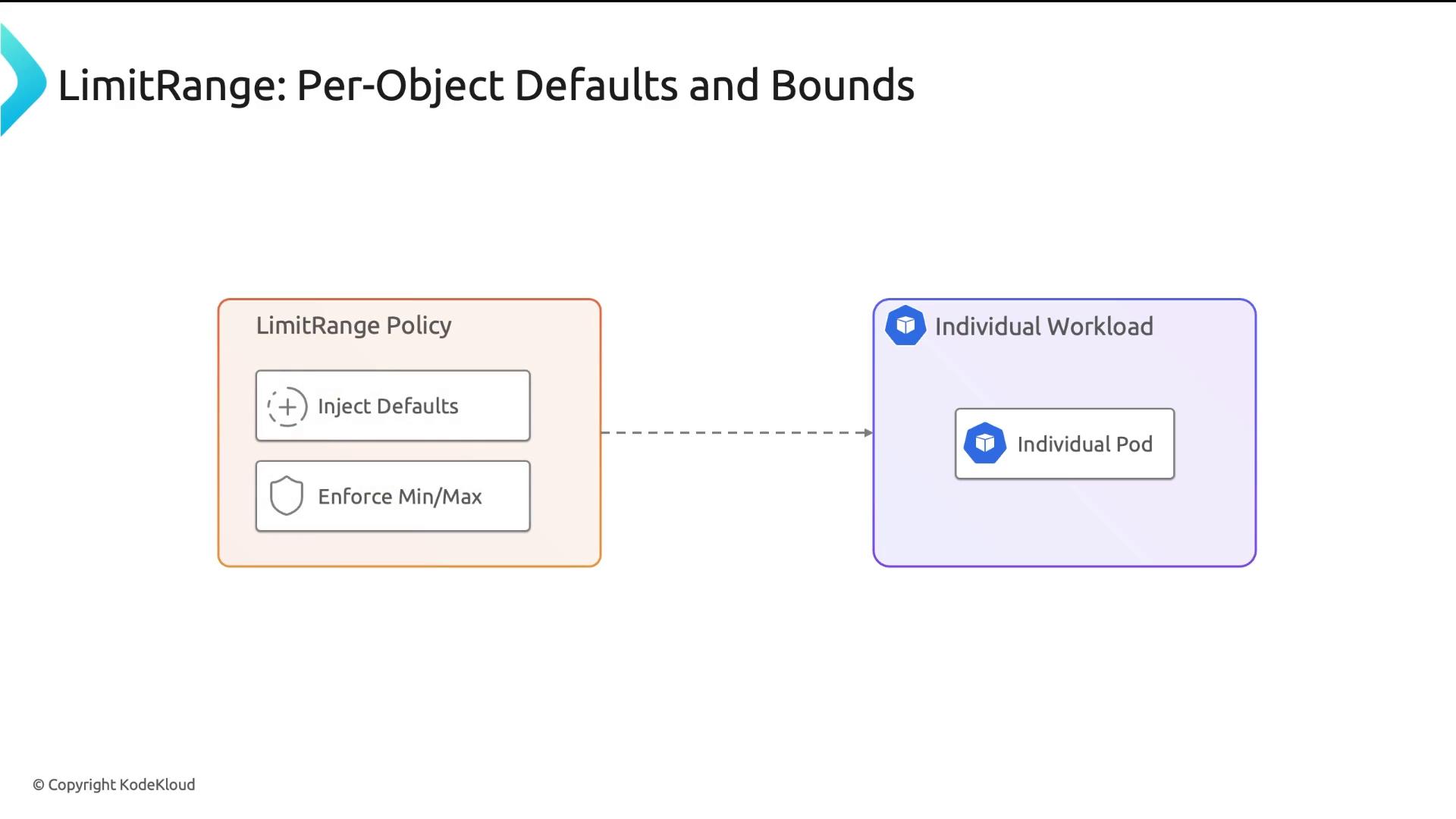 LimitRange: Per-Object Defaults and Bounds

LimitRange Policy

Inject Defaults

Enforce Min/Max

Individual Workload

Individual Pod

© Copyright KodeKloud